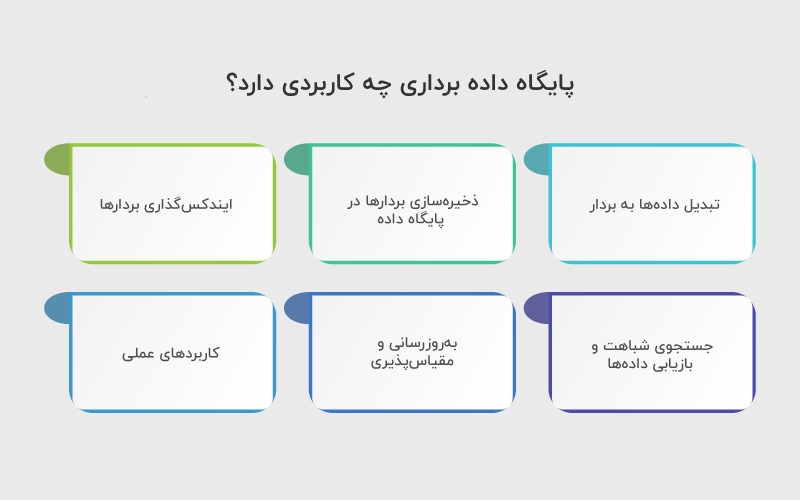 پایگاه داده برداری چه کاربردی دارد؟

تبدیل داده‌ها به بردار

ذخیره‌سازی بردارها در پایگاه داده

ایندکس‌گذاری بردارها

جستجوی شباهت و بازیابی داده‌ها

به‌روزرسانی و مقیاس‌پذیری

کاربردهای عملی